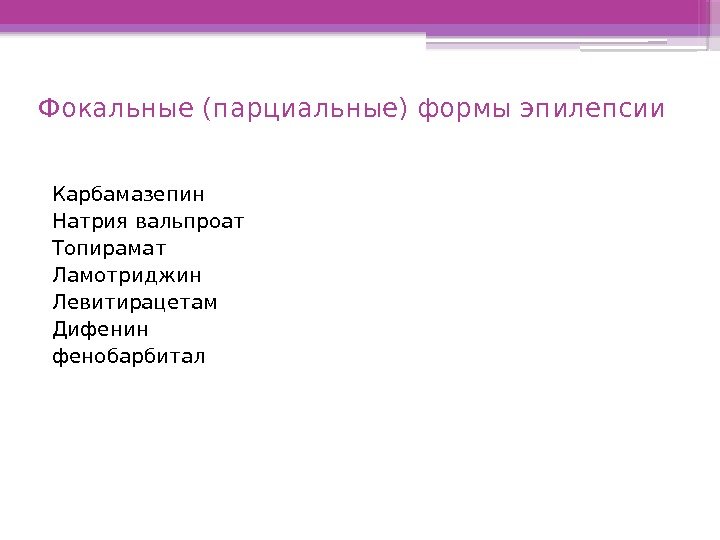 Фокальные (парциальные) формы эпилепсии

Карбамазепин
Натрия вальпроат
Топирамат
Ламотриджин
Левитирацетам
Дифенин
фенобарбитал